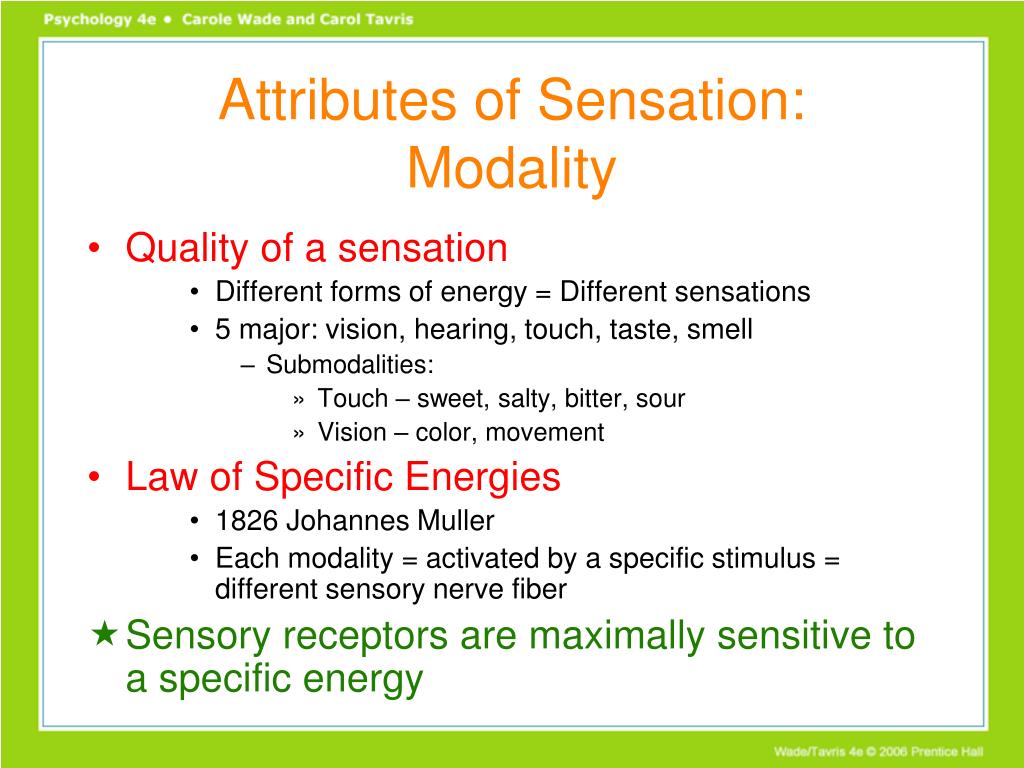 Psychology 4e • Carole Wade and Carol Tavris

Attributes of Sensation: Modality

• Quality of a sensation
• Different forms of energy = Different sensations
• 5 major: vision, hearing, touch, taste, smell
– Submodalities:
» Touch – sweet, salty, bitter, sour
» Vision – color, movement

• Law of Specific Energies
• 1826 Johannes Muller
• Each modality = activated by a specific stimulus = different sensory nerve fiber

★ Sensory receptors are maximally sensitive to a specific energy

Wade/Tavris 4e © 2006 Prentice Hall